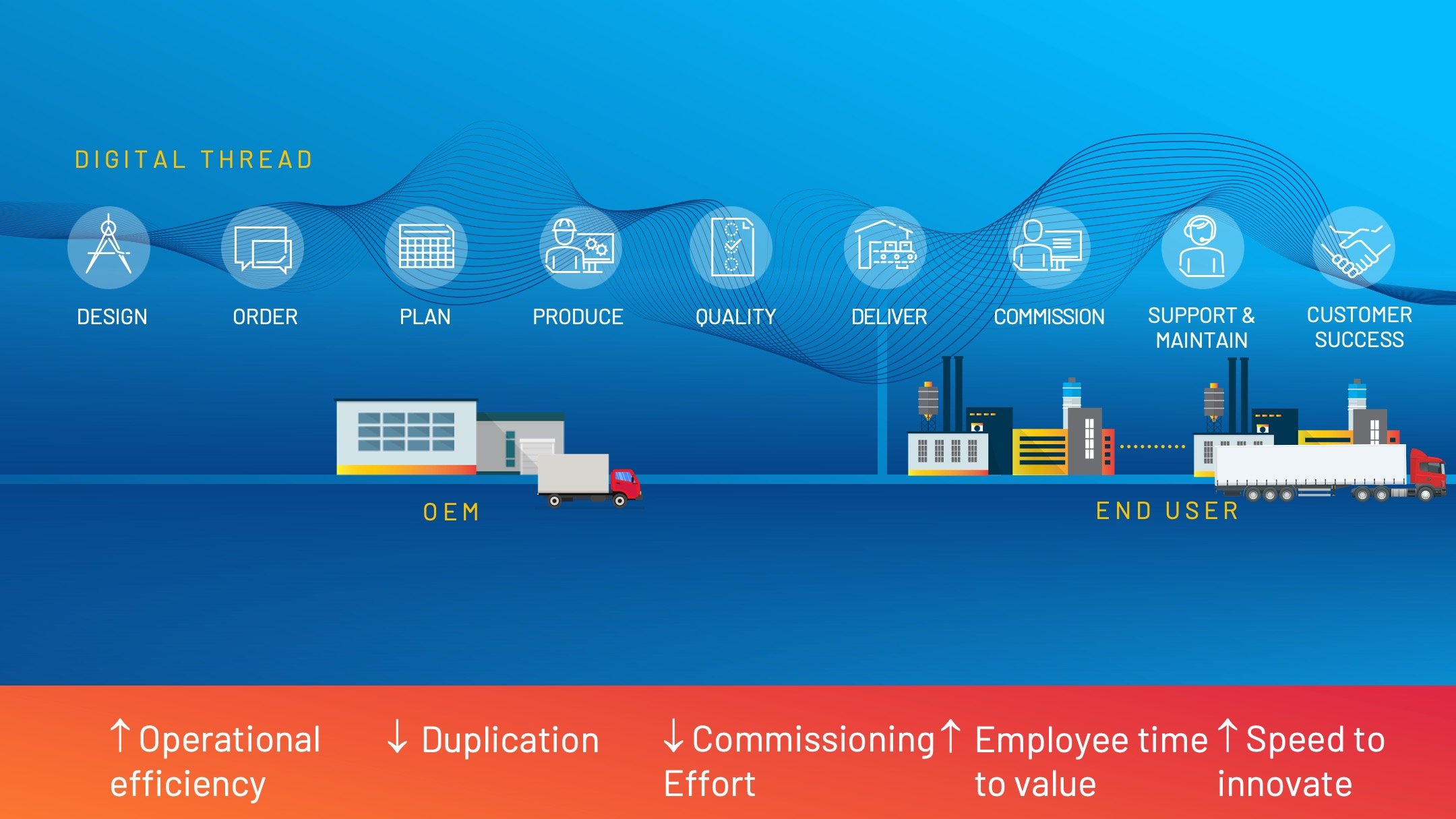 DIGITAL THREAD

DESIGN

ORDER

PLAN

PRODUCE

QUALITY

DELIVER

COMMISSION

SUPPORT & MAINTAIN

CUSTOMER SUCCESS

OEM

END USER

↑ Operational efficiency

↓ Duplication

↓ Commissioning Effort

↑ Employee time to value

↑ Speed to innovate